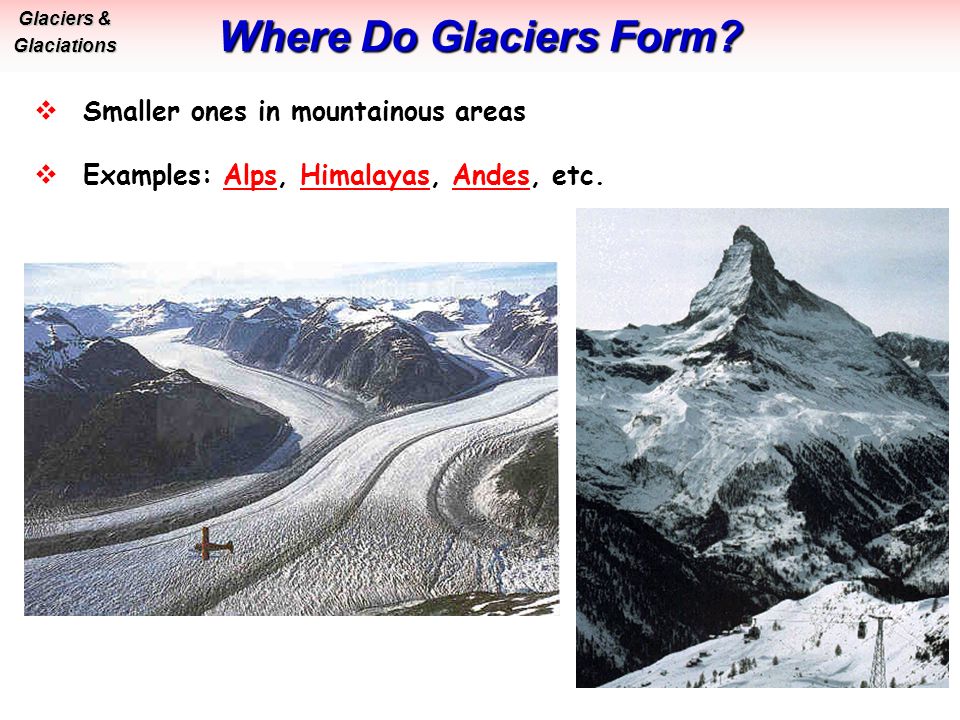 Glaciers & Glaciations

Where Do Glaciers Form?

❖ Smaller ones in mountainous areas

❖ Examples: Alps, Himalayas, Andes, etc.